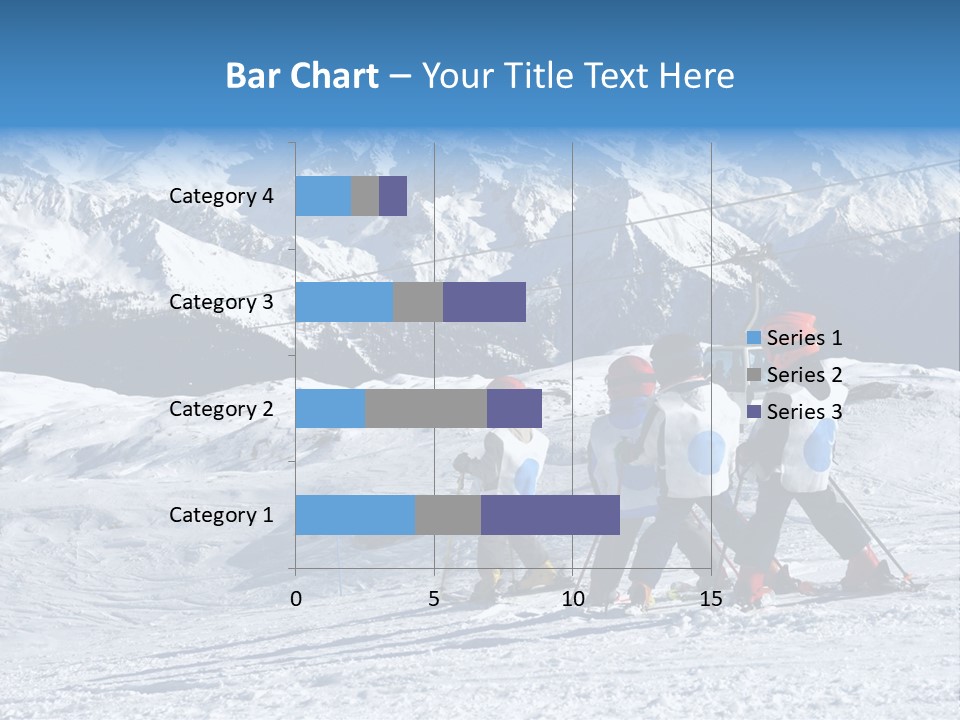 Bar Chart – Your Title Text Here

Category 4
Category 3
Category 2
Category 1

0
5
10
15

Series 1
Series 2
Series 3